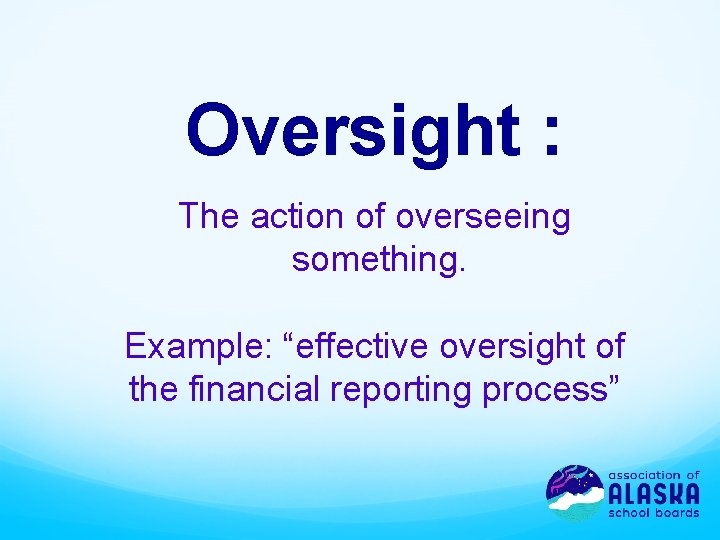 Oversight :

The action of overseeing something.

Example: “effective oversight of the financial reporting process”

association of ALASKA school boards